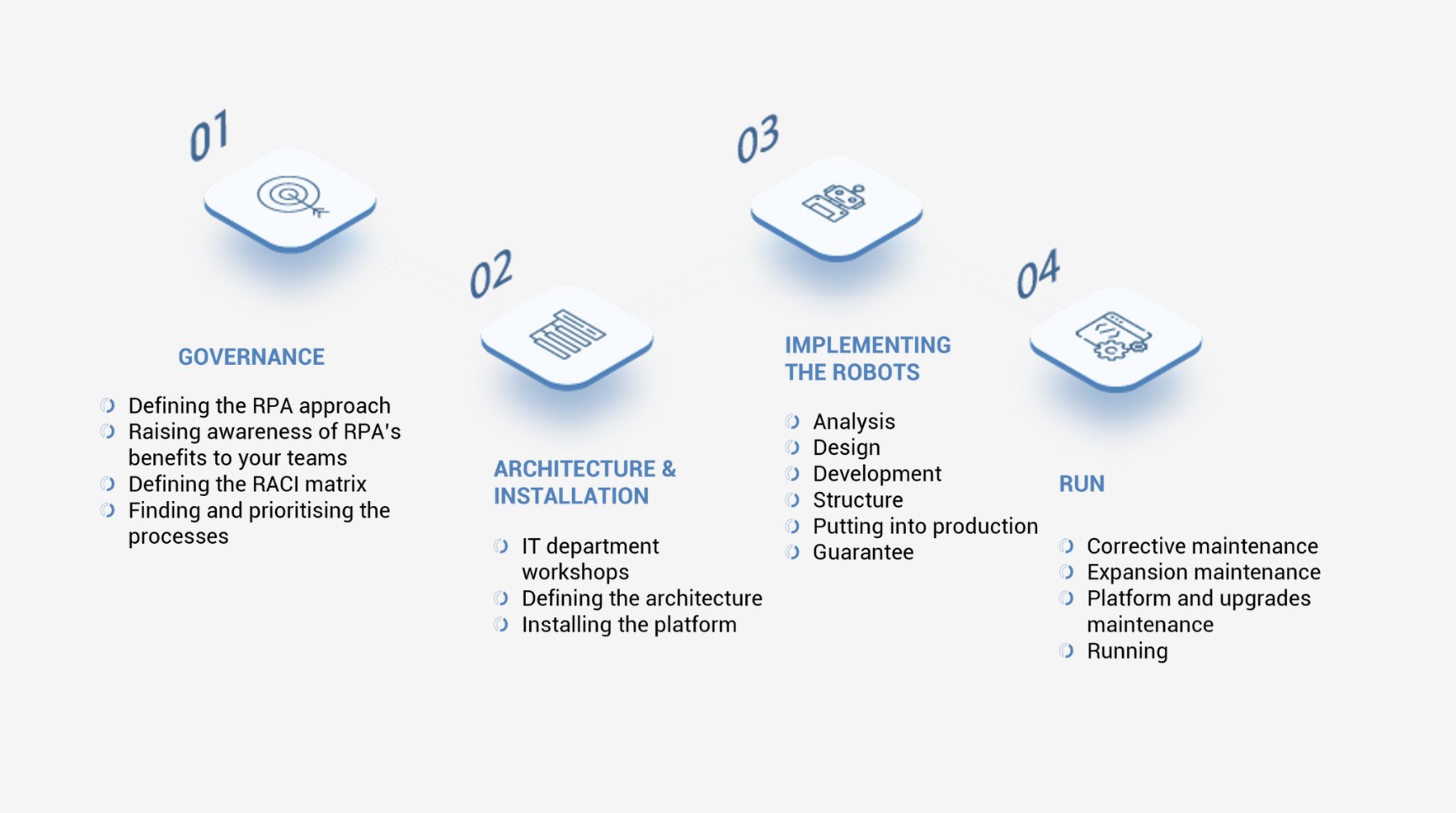 01

GOVERNANCE

Defining the RPA approach
Raising awareness of RPA's benefits to your teams
Defining the RACI matrix
Finding and prioritising the processes

02

ARCHITECTURE & INSTALLATION

IT department workshops
Defining the architecture
Installing the platform

03

IMPLEMENTING THE ROBOTS

Analysis
Design
Development
Structure
Putting into production
Guarantee

04

RUN

Corrective maintenance
Expansion maintenance
Platform and upgrades maintenance
Running